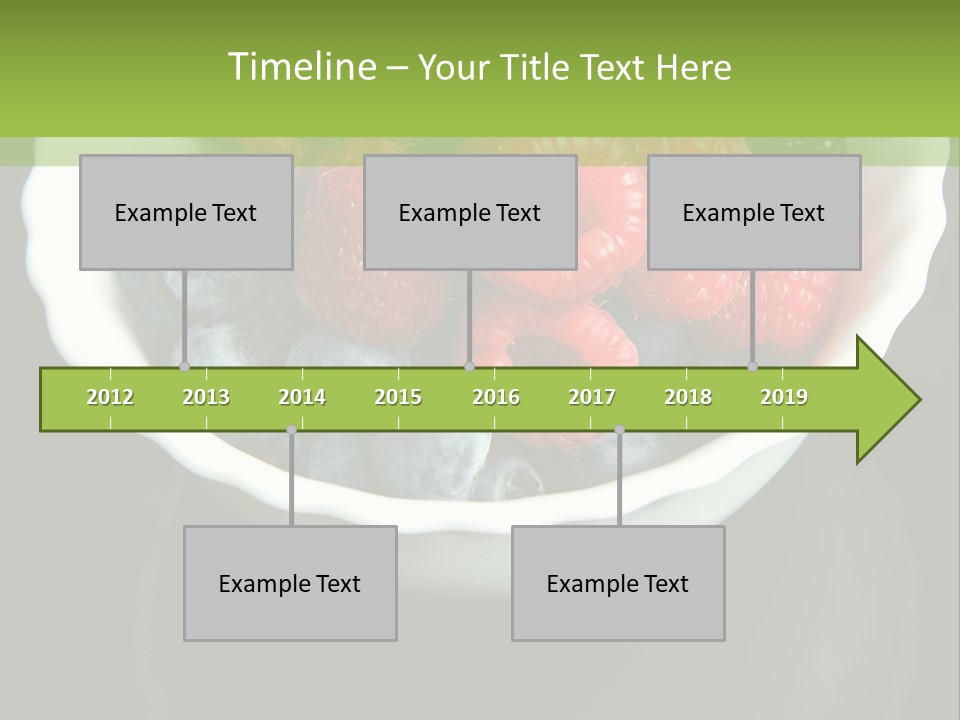 Timeline – Your Title Text Here

Example Text

Example Text

Example Text

2012 2013 2014 2015 2016 2017 2018 2019

Example Text

Example Text